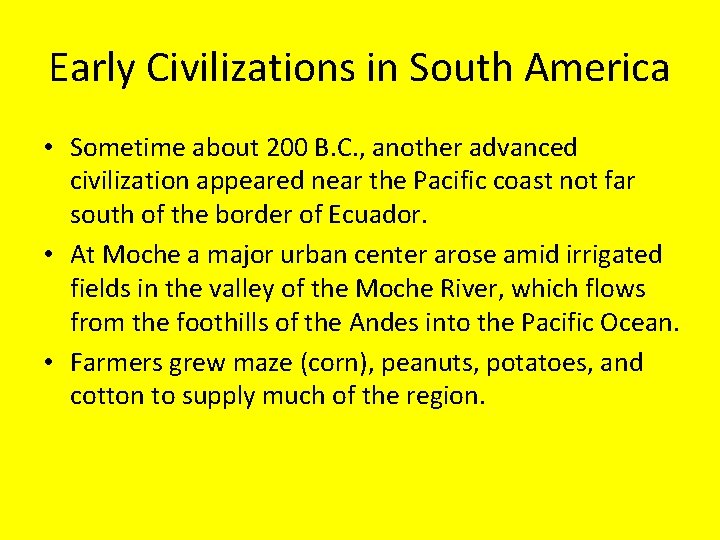 Early Civilizations in South America

• Sometime about 200 B.C., another advanced civilization appeared near the Pacific coast not far south of the border of Ecuador.
• At Moche a major urban center arose amid irrigated fields in the valley of the Moche River, which flows from the foothills of the Andes into the Pacific Ocean.
• Farmers grew maze (corn), peanuts, potatoes, and cotton to supply much of the region.